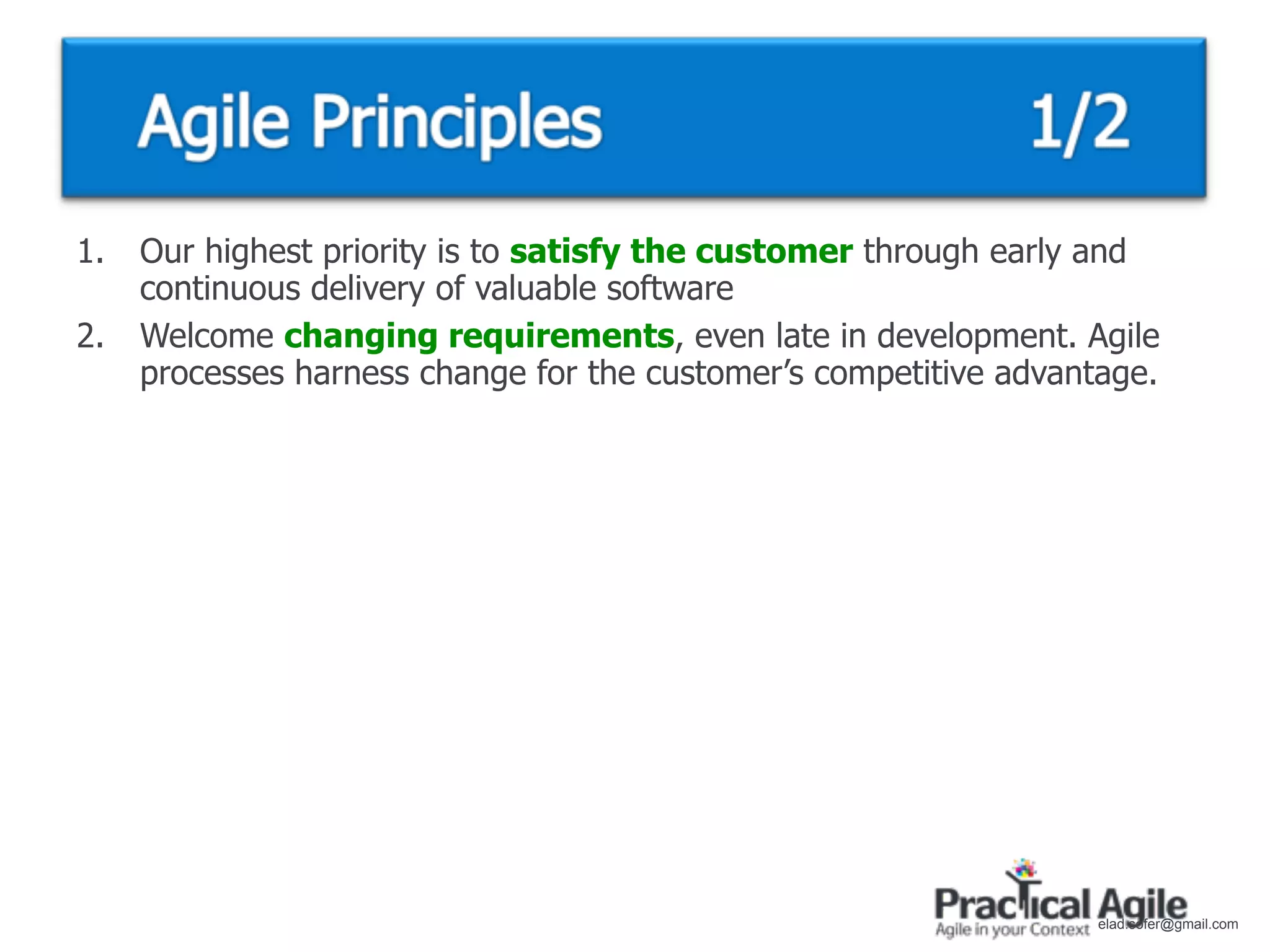 Agile Principles 1/2

1. Our highest priority is to satisfy the customer through early and continuous delivery of valuable software

2. Welcome changing requirements, even late in development. Agile processes harness change for the customer's competitive advantage.

Practical Agile
Agile in your Context

elad.sofer@gmail.com